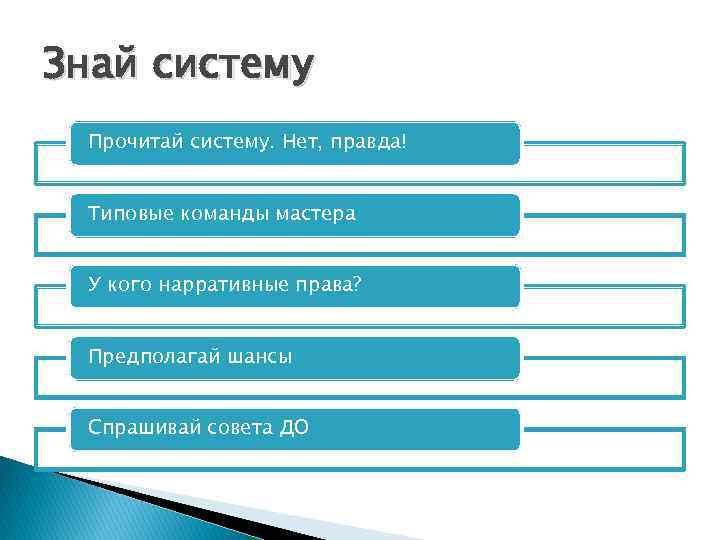 Знай систему

Прочитай систему. Нет, правда!

Типовые команды мастера

У кого нарративные права?

Предполагай шансы

Спрашивай совета ДО